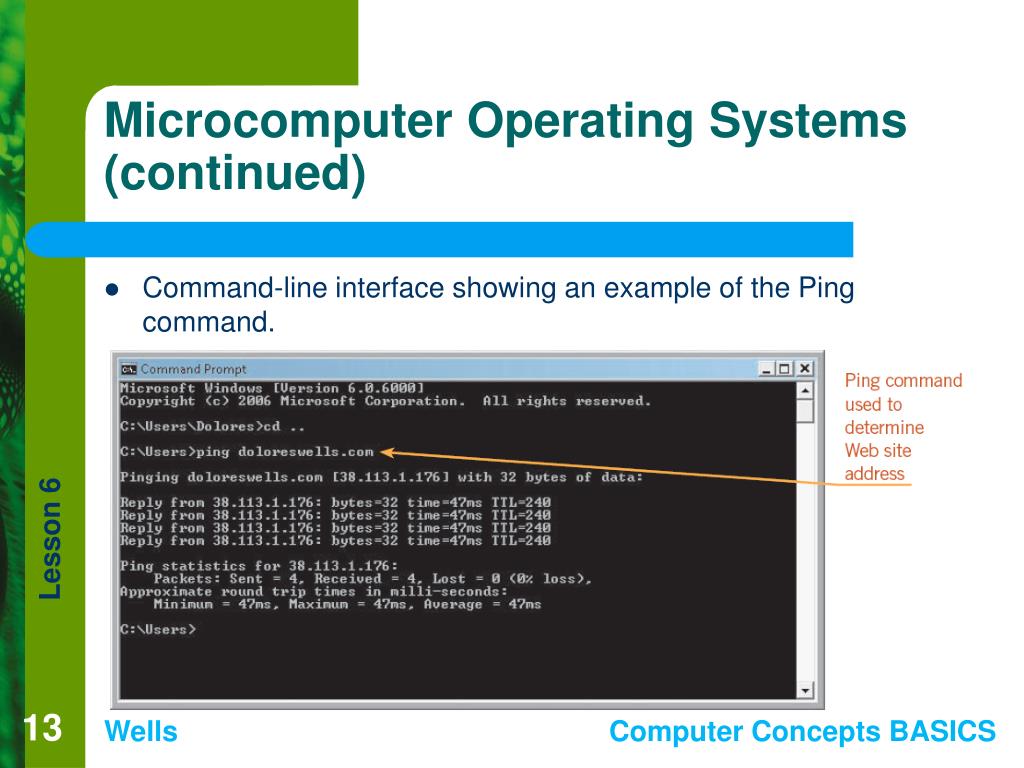 Microcomputer Operating Systems (continued)

Command-line interface showing an example of the Ping command.

Command Prompt

Microsoft Windows [Version 6.0.6000]
Copyright (c) 2006 Microsoft Corporation. All rights reserved.

C:\Users\Dolores>cd ..

C:\Users>ping doloreswells.com

Pinging doloreswells.com [38.113.1.176] with 32 bytes of data:

Reply from 38.113.1.176: bytes=32 time=47ms TTL=240
Reply from 38.113.1.176: bytes=32 time=47ms TTL=240
Reply from 38.113.1.176: bytes=32 time=47ms TTL=240
Reply from 38.113.1.176: bytes=32 time=47ms TTL=240

Ping statistics for 38.113.1.176:
Packets: Sent = 4, Received = 4, Lost = 0 (0% loss),
Approximate round trip times in milli-seconds:
Minimum = 47ms, Maximum = 47ms, Average = 47ms

C:\Users>

Ping command used to determine Web site address

Lesson 6

13

Wells

Computer Concepts BASICS